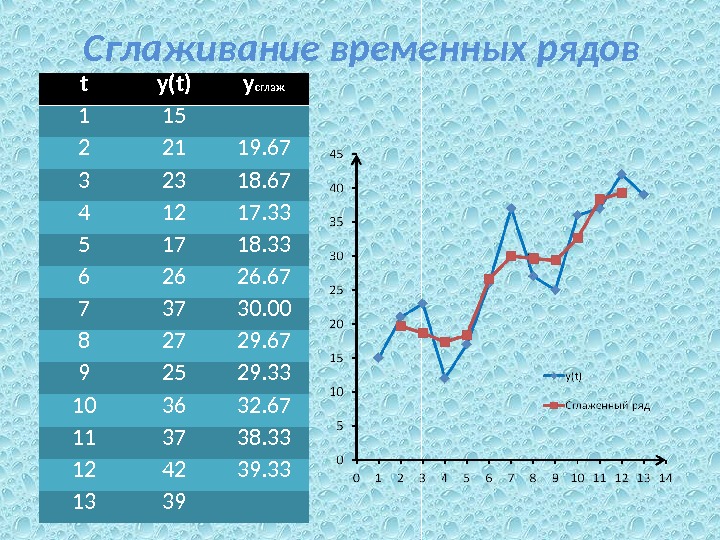 Сглаживание временных рядов

| t | y(t) | $y_{сглаж}$ |
|---|---|---|
| 1 | 15 | |
| 2 | 21 | 19.67 |
| 3 | 23 | 18.67 |
| 4 | 12 | 17.33 |
| 5 | 17 | 18.33 |
| 6 | 26 | 26.67 |
| 7 | 37 | 30.00 |
| 8 | 27 | 29.67 |
| 9 | 25 | 29.33 |
| 10 | 36 | 32.67 |
| 11 | 37 | 38.33 |
| 12 | 42 | 39.33 |
| 13 | 39 | |

45
40
35
30
25
20
15
10
5
0
0 1 2 3 4 5 6 7 8 9 10 11 12 13 14
y(t)
Сглаженный ряд